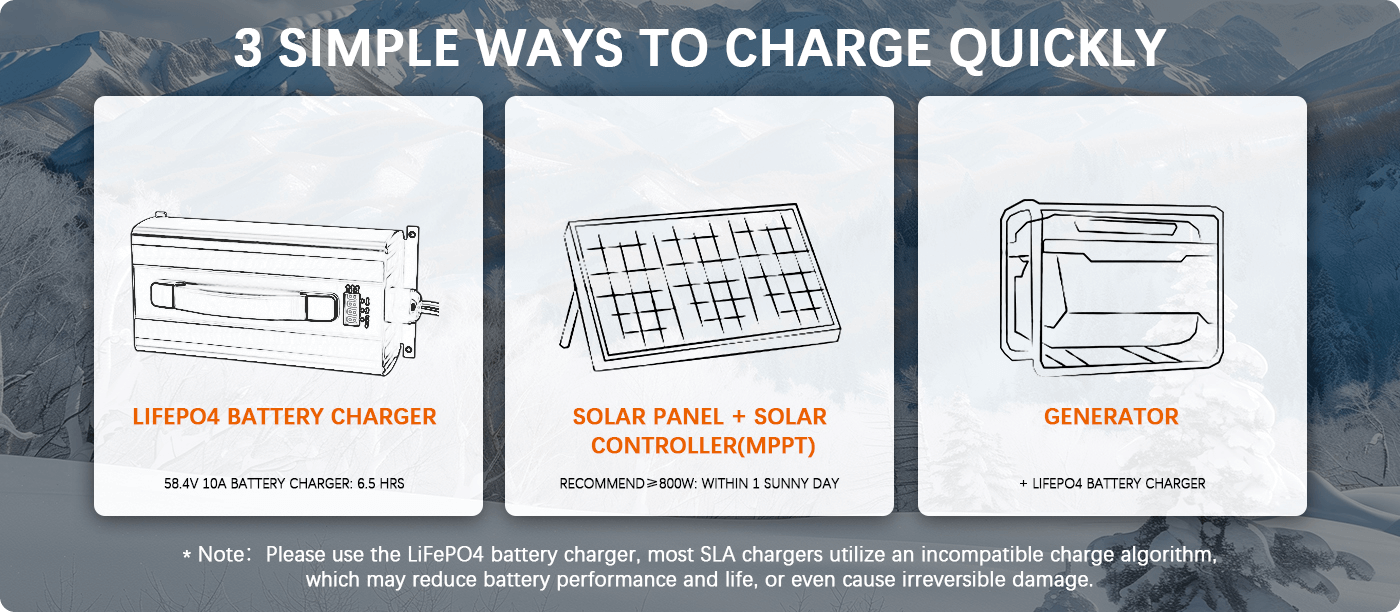 3 SIMPLE WAYS TO CHARGE QUICKLY

LIFEPO4 BATTERY CHARGER

58.4V 10A BATTERY CHARGER: 6.5 HRS

SOLAR PANEL + SOLAR CONTROLLER(MPPT)

RECOMMEND≥800W: WITHIN 1 SUNNY DAY

GENERATOR

+ LIFEPO4 BATTERY CHARGER

* Note: Please use the LiFePO4 battery charger, most SLA chargers utilize an incompatible charge algorithm, which may reduce battery performance and life, or even cause irreversible damage.